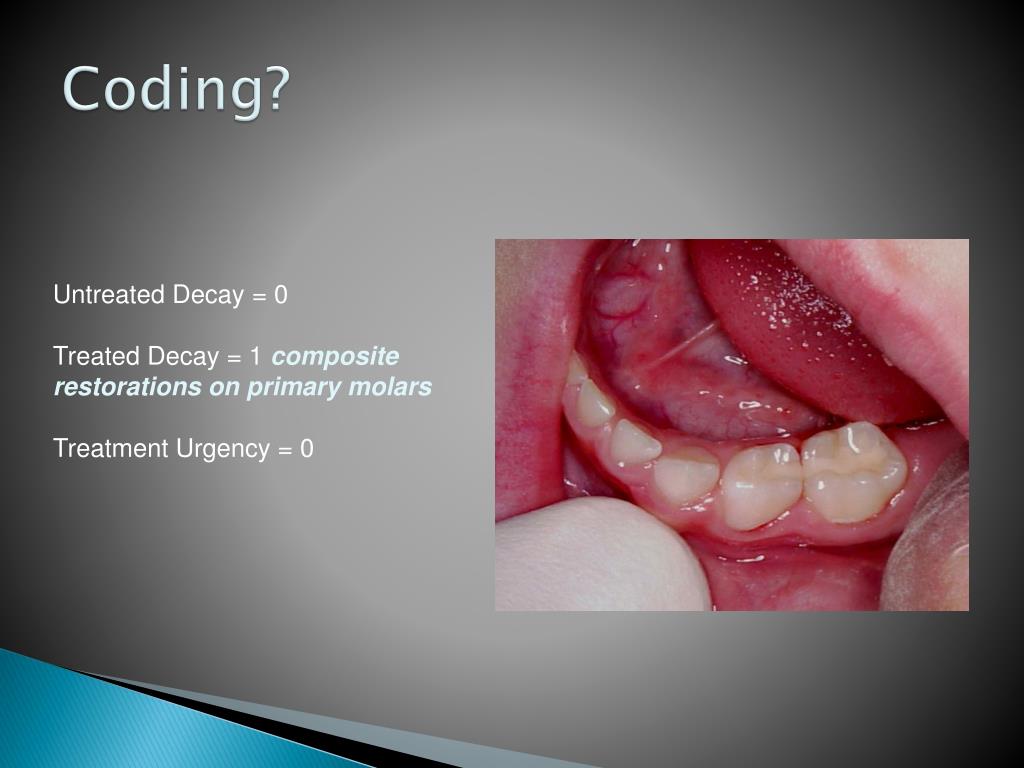 Coding?

Untreated Decay = 0

Treated Decay = 1 composite restorations on primary molars

Treatment Urgency = 0